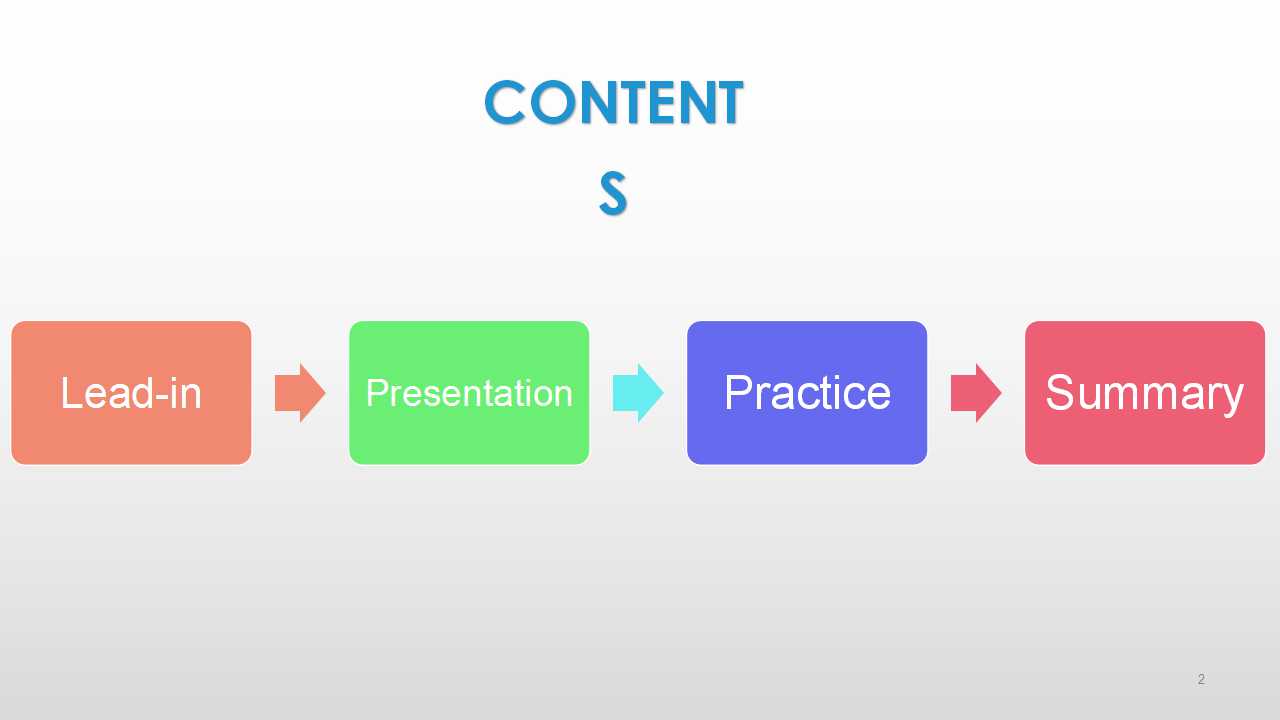 CONTENTS

Lead-in

Presentation

Practice

Summary

2